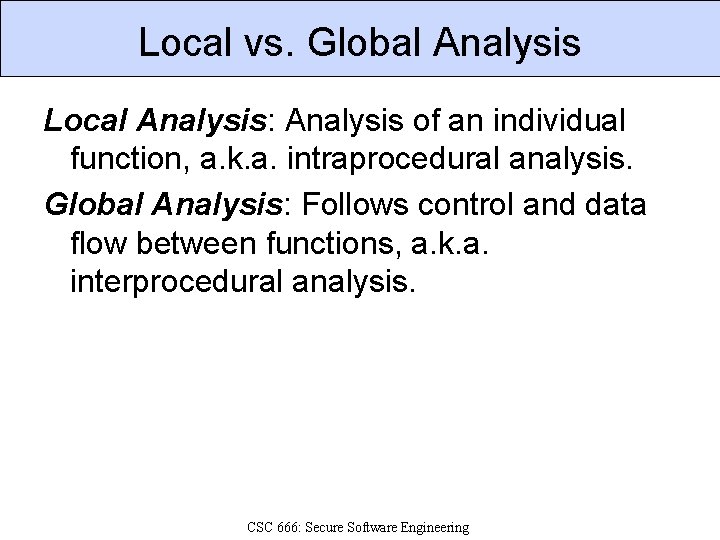 Local vs. Global Analysis

Local Analysis: Analysis of an individual function, a.k.a. intraprocedural analysis.

Global Analysis: Follows control and data flow between functions, a.k.a. interprocedural analysis.

CSC 666: Secure Software Engineering